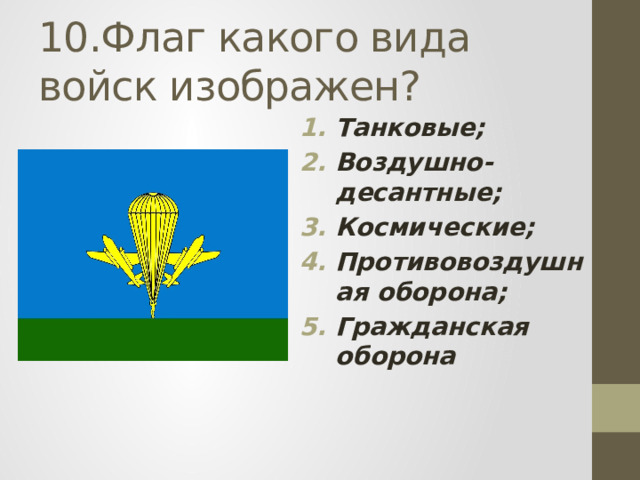 10.Флаг какого вида войск изображен?

1. Танковые;
2. Воздушно-десантные;
3. Космические;
4. Противовоздушная оборона;
5. Гражданская оборона